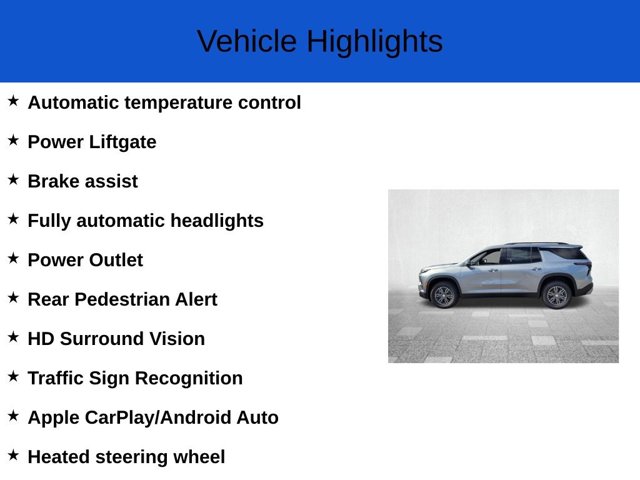 Vehicle Highlights

★ Automatic temperature control

★ Power Liftgate

★ Brake assist

★ Fully automatic headlights

★ Power Outlet

★ Rear Pedestrian Alert

★ HD Surround Vision

★ Traffic Sign Recognition

★ Apple CarPlay/Android Auto

★ Heated steering wheel